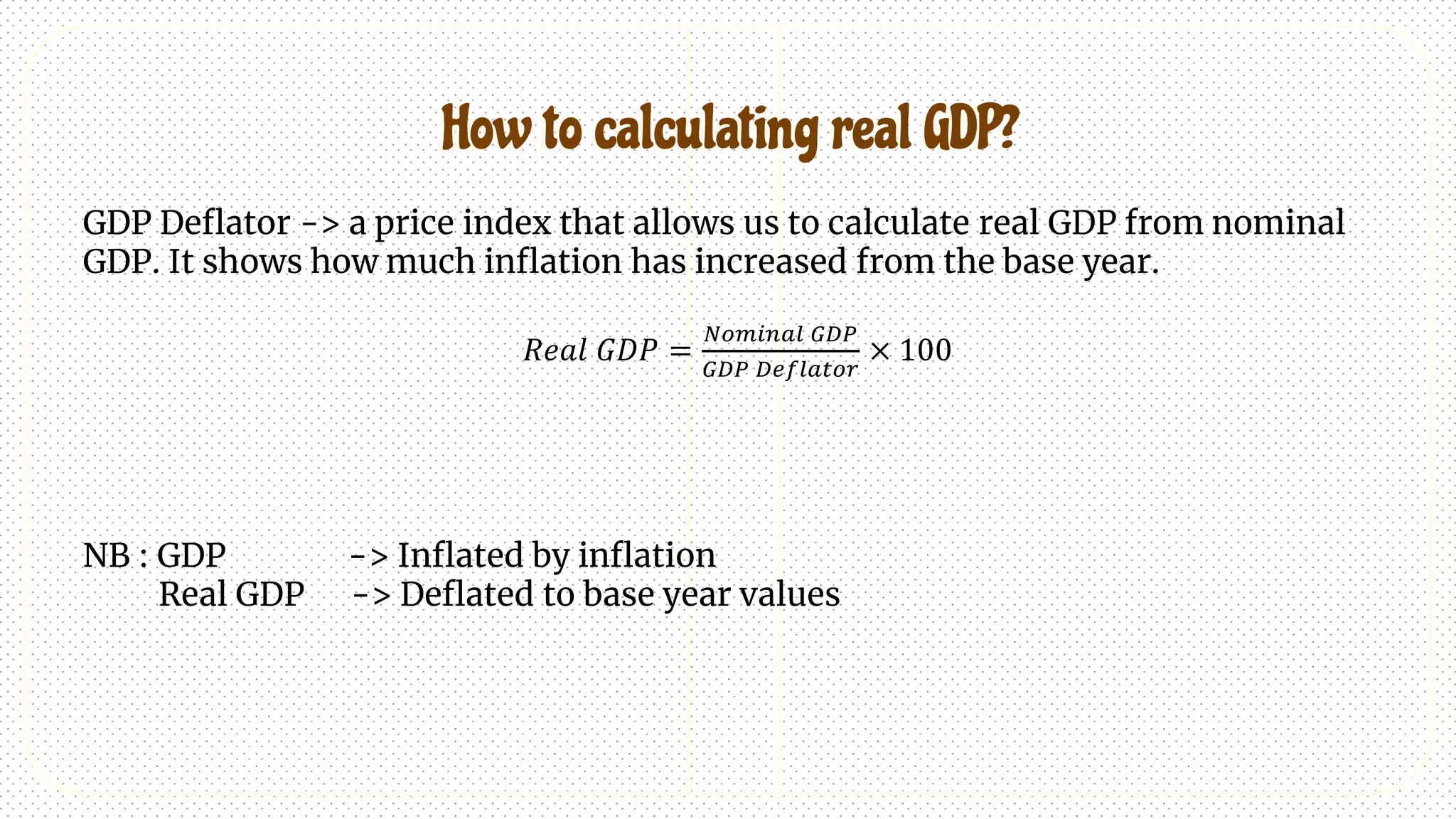 How to calculating real GDP?

GDP Deflator -> a price index that allows us to calculate real GDP from nominal GDP. It shows how much inflation has increased from the base year.

$Real\ GDP = \frac{Nominal\ GDP}{GDP\ Deflator} \times 100$

NB : GDP -> Inflated by inflation
Real GDP -> Deflated to base year values